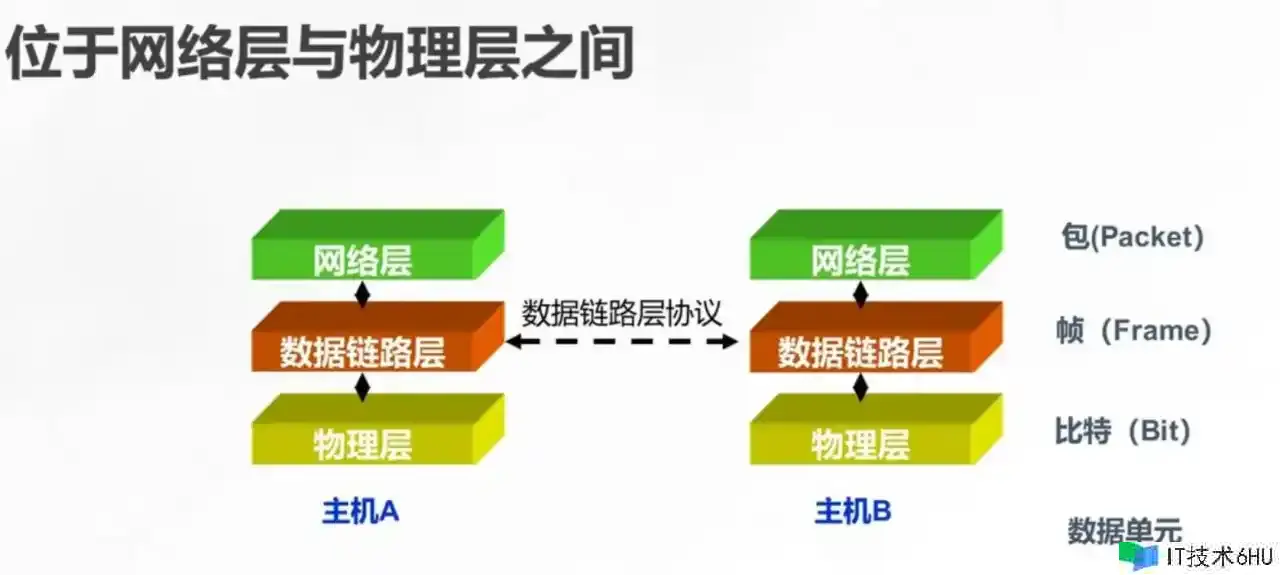 位于网络层与物理层之间

网络层

数据链路层

物理层

主机A

数据链路层协议

网络层

数据链路层

物理层

主机B

包(Packet)

帧（Frame)

比特（Bit)

数据单元

IT技术6HU